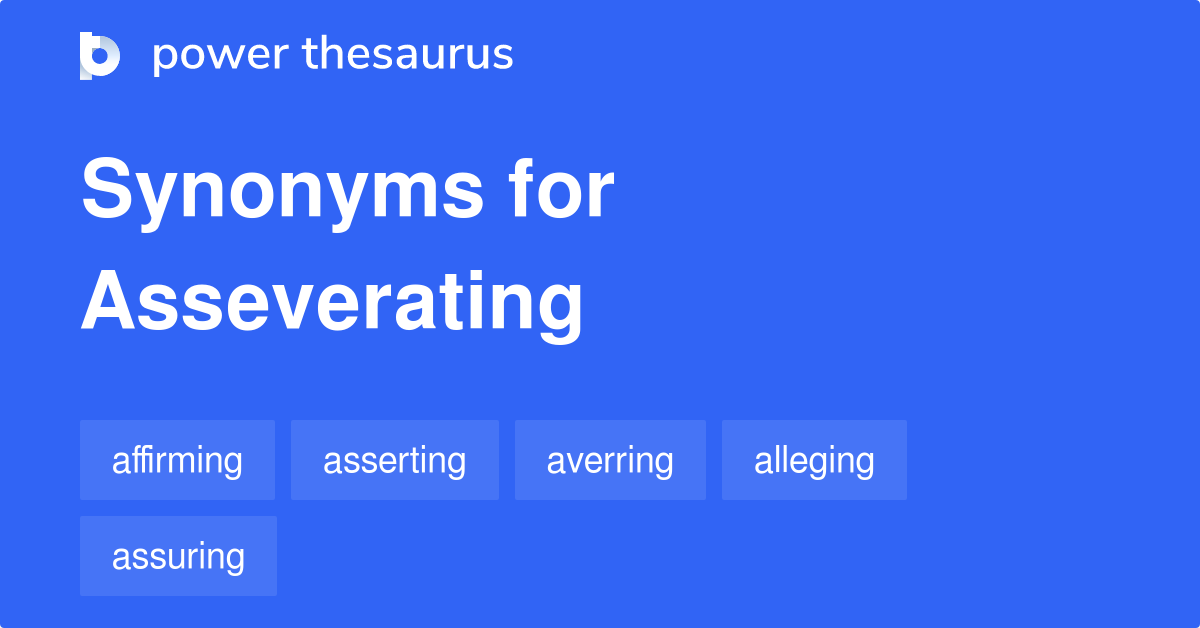 power thesaurus

Synonyms for Asseverating

affirming

asserting

averring

alleging

assuring